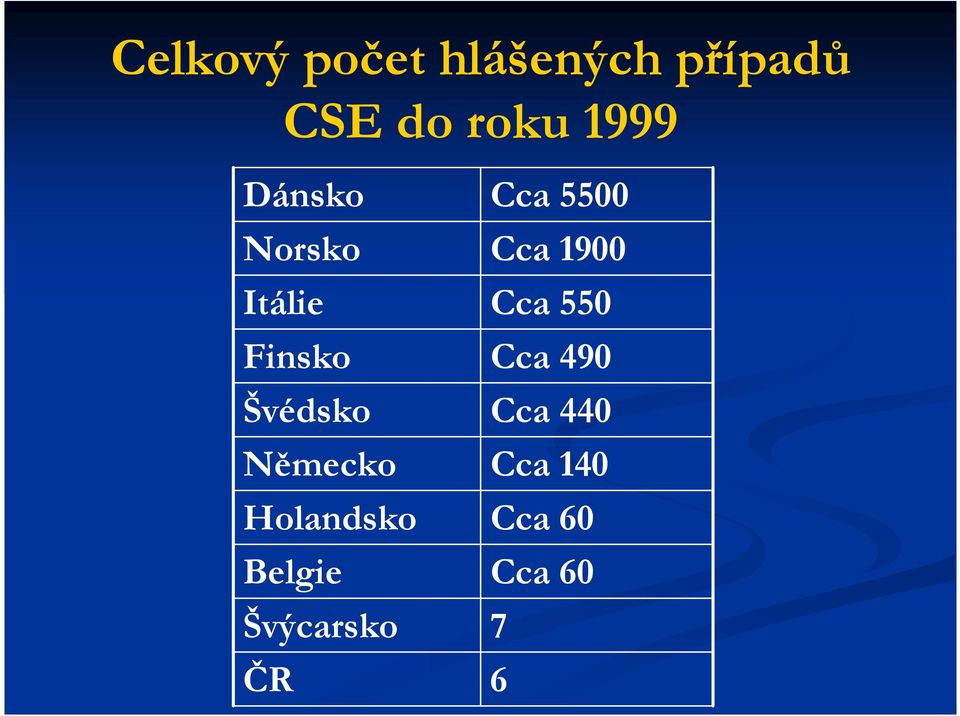 Celkový počet hlášených případů CSE do roku 1999

| Dánsko | Cca 5500 |
|---|---|
| Norsko | Cca 1900 |
| Itálie | Cca 550 |
| Finsko | Cca 490 |
| Švédsko | Cca 440 |
| Německo | Cca 140 |
| Holandsko | Cca 60 |
| Belgie | Cca 60 |
| Švýcarsko | 7 |
| ČR | 6 |